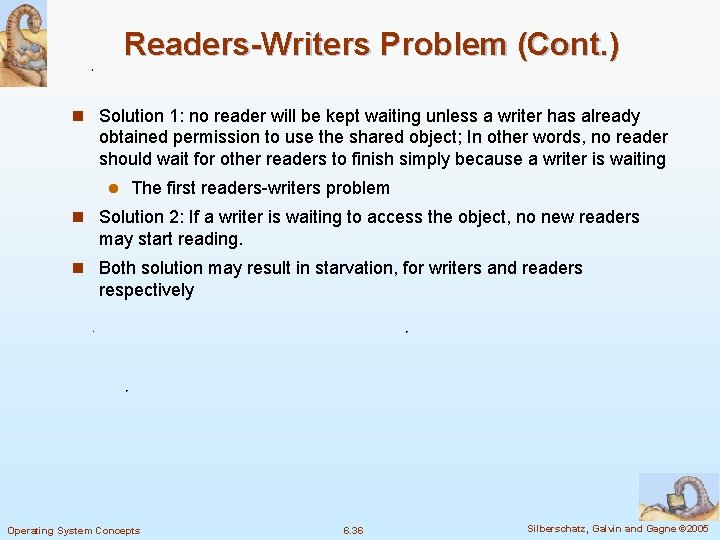 Readers-Writers Problem (Cont.)

Solution 1: no reader will be kept waiting unless a writer has already obtained permission to use the shared object; In other words, no reader should wait for other readers to finish simply because a writer is waiting

The first readers-writers problem

Solution 2: If a writer is waiting to access the object, no new readers may start reading.

Both solution may result in starvation, for writers and readers respectively

Operating System Concepts 6.36 Silberschatz, Galvin and Gagne ©2005